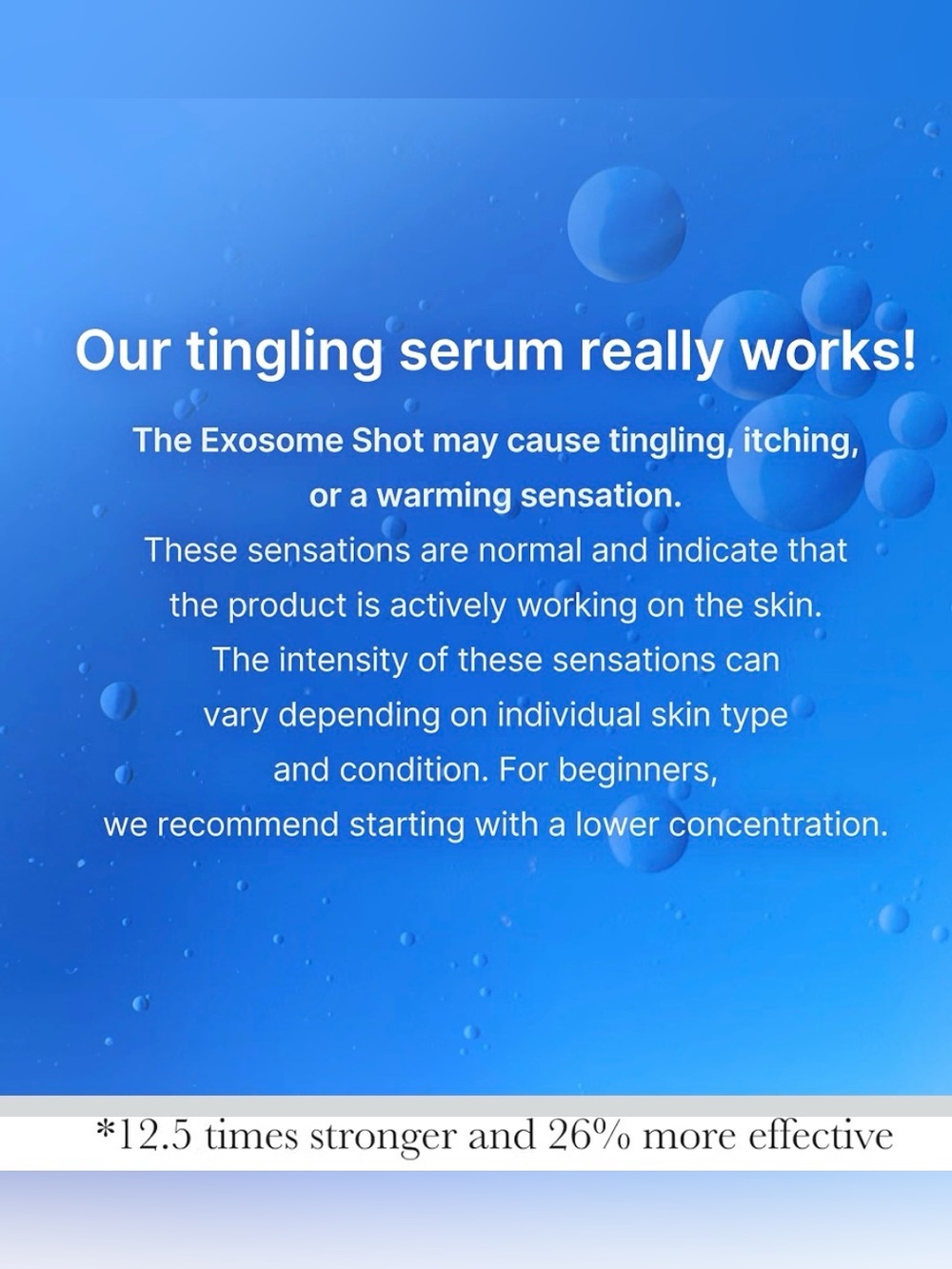 Our tingling serum really works!

The Exosome Shot may cause tingling, itching, or a warming sensation.
These sensations are normal and indicate that the product is actively working on the skin.
The intensity of these sensations can vary depending on individual skin type and condition. For beginners, we recommend starting with a lower concentration.

*12.5 times stronger and 26% more effective